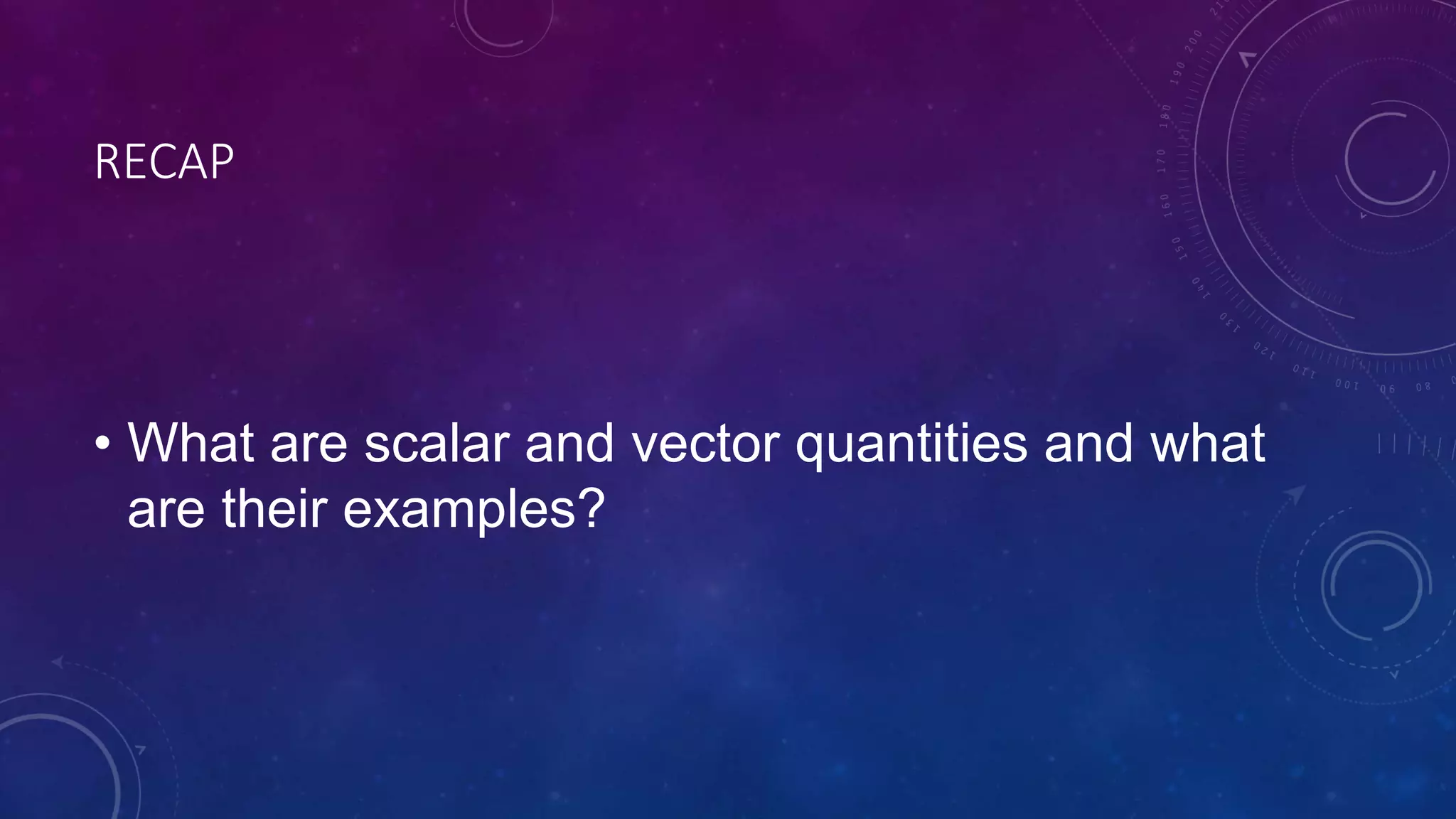 RECAP

• What are scalar and vector quantities and what are their examples?